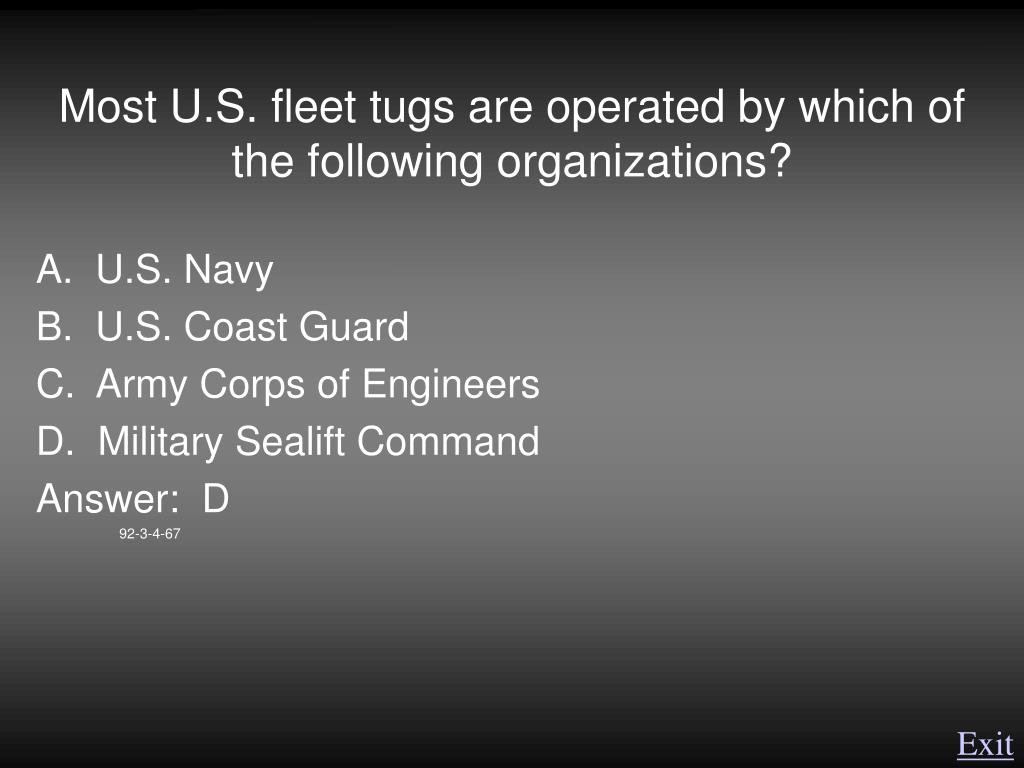 Most U.S. fleet tugs are operated by which of the following organizations?

A. U.S. Navy
B. U.S. Coast Guard
C. Army Corps of Engineers
D. Military Sealift Command
Answer: D

92-3-4-67

Exit